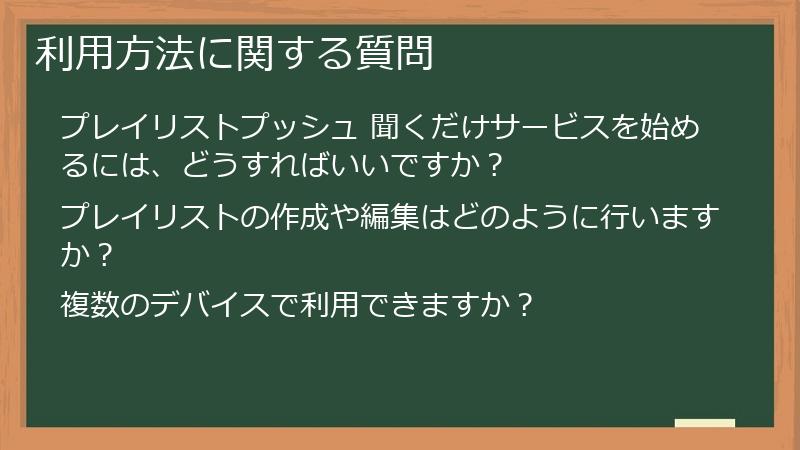 利用方法に関する質問

プレイリストプッシュ 聞くだけサービスを始めるには、どうすればいいですか？

プレイリストの作成や編集はどのように行いますか？

複数のデバイスで利用できますか？